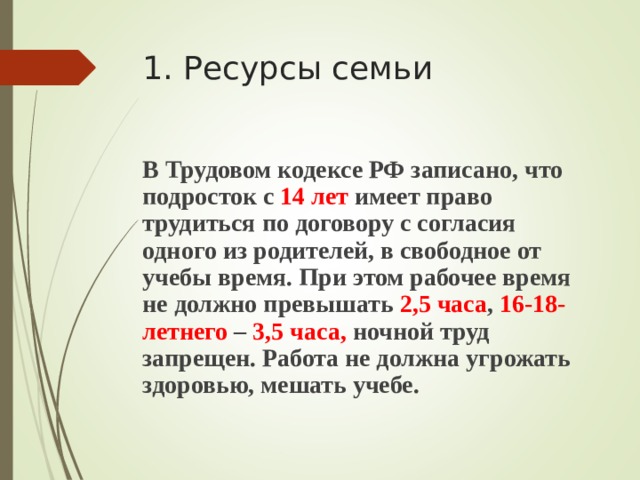 1. Ресурсы семьи

В Трудовом кодексе РФ записано, что подросток с 14 лет имеет право трудиться по договору с согласия одного из родителей, в свободное от учебы время. При этом рабочее время не должно превышать 2,5 часа, 16-18-летнего – 3,5 часа, ночной труд запрещен. Работа не должна угрожать здоровью, мешать учебе.